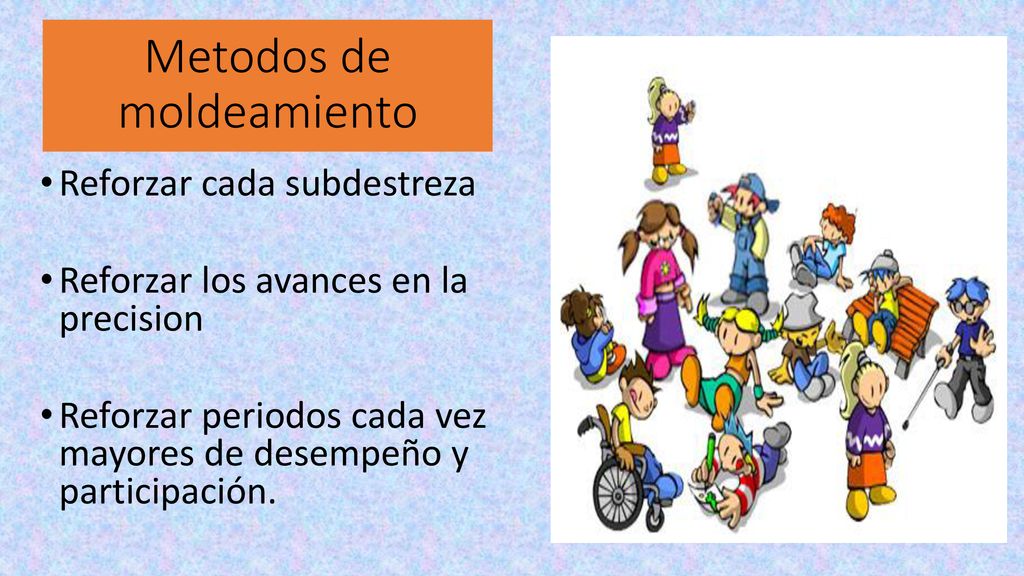 Metodos de moldeamiento

• Reforzar cada subdestreza

• Reforzar los avances en la precision

• Reforzar periodos cada vez mayores de desempeño y participación.